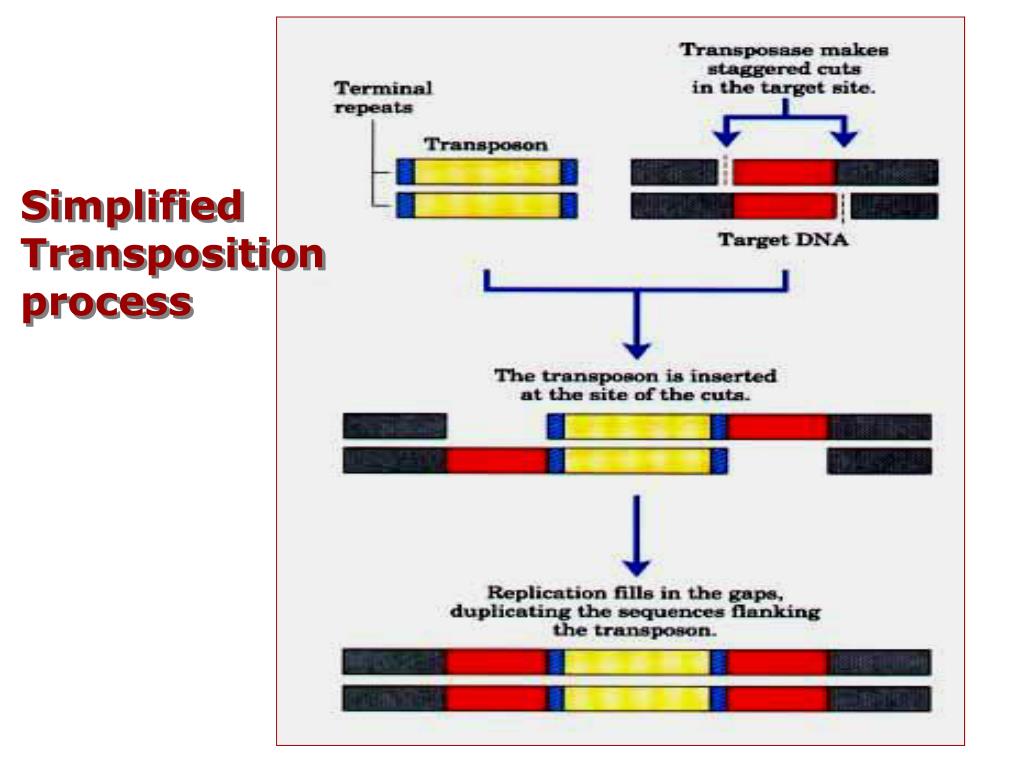 Simplified Transposition process

Terminal repeats

Transposon

Transposase makes staggered cuts in the target site.

Target DNA

The transposon is inserted at the site of the cuts.

Replication fills in the gaps, duplicating the sequences flanking the transposon.